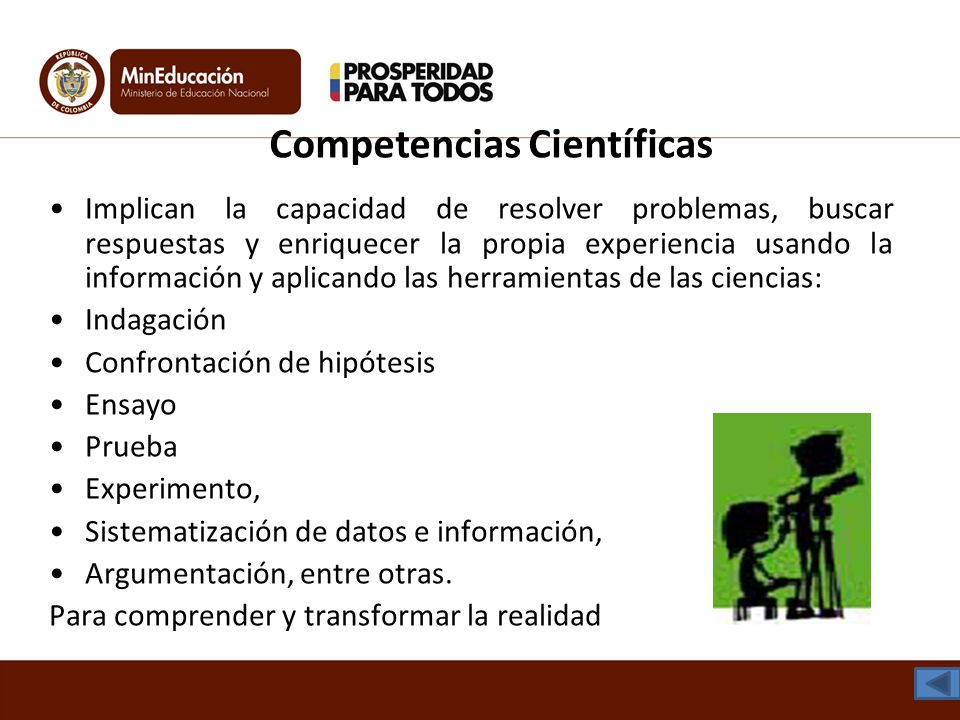 REPÚBLICA DE COLOMBIA

MinEducación
Ministerio de Educación Nacional

PROSPERIDAD PARA TODOS

Competencias Científicas

• Implican la capacidad de resolver problemas, buscar respuestas y enriquecer la propia experiencia usando la información y aplicando las herramientas de las ciencias:
• Indagación
• Confrontación de hipótesis
• Ensayo
• Prueba
• Experimento,
• Sistematización de datos e información,
• Argumentación, entre otras.
Para comprender y transformar la realidad